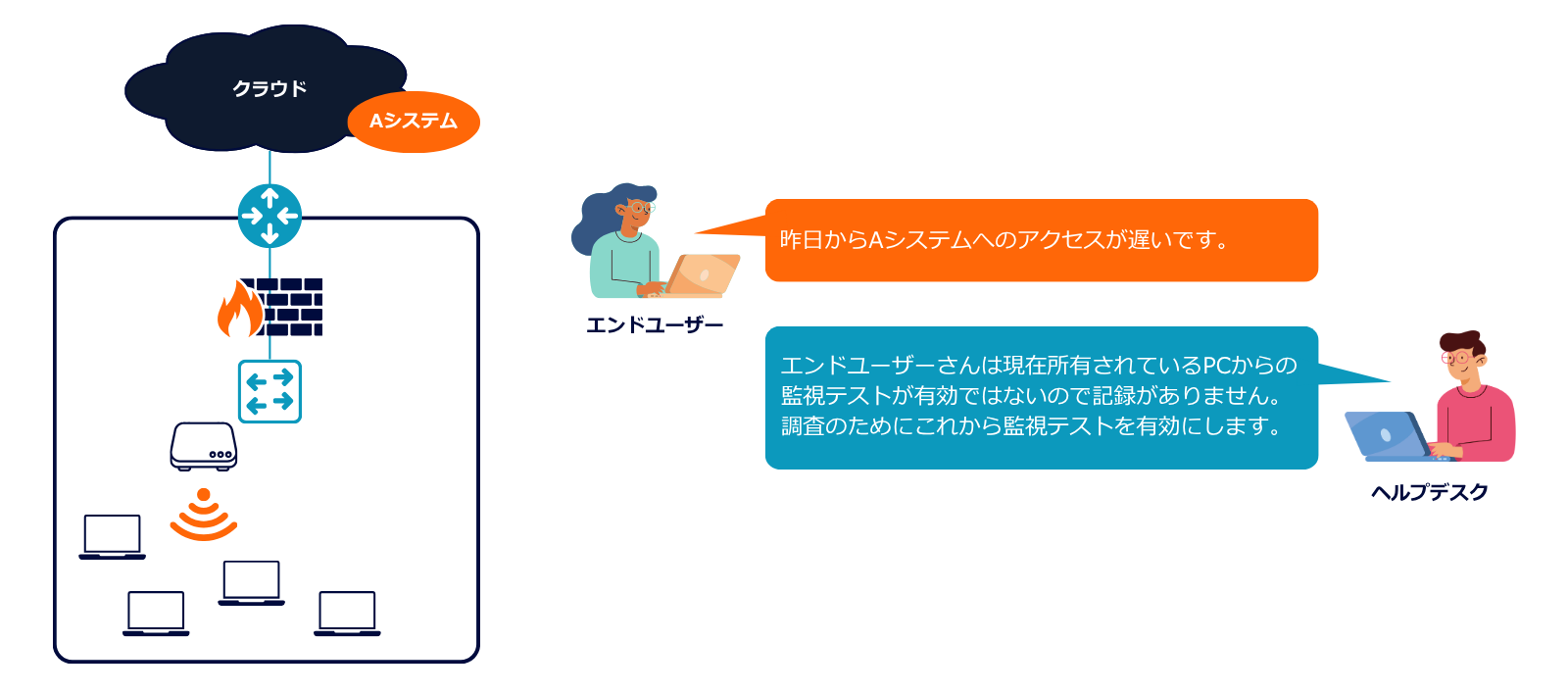 クラウド

Aシステム

エンドユーザー

昨日からAシステムへのアクセスが遅いです。

エンドユーザーさんは現在所有されているPCからの監視テストが有効ではないので記録がありません。調査のためにこれから監視テストを有効にします。

ヘルプデスク